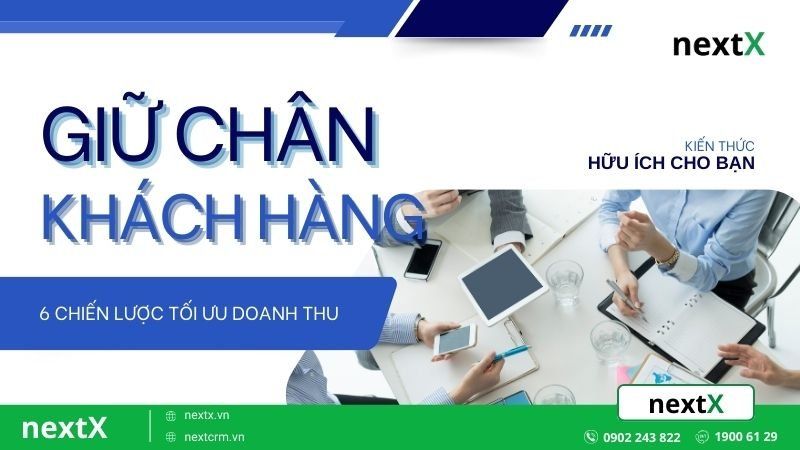 nextX

GIỮ CHÂN KHÁCH HÀNG

KIẾN THỨC
HỮU ÍCH CHO BẠN

6 CHIẾN LƯỢC TỐI ƯU DOANH THU

nextX

nextX

nextx.vn
nextcrm.vn

0902 243 822
1900 61 29